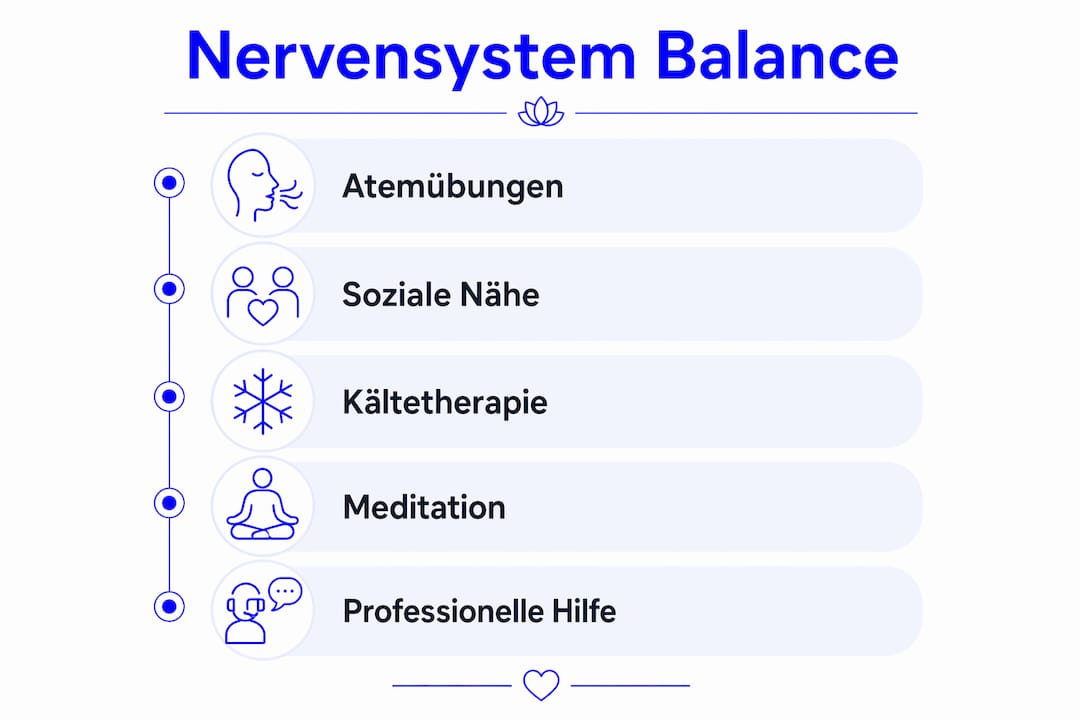 Nervensystem Balance

Atemübungen

Soziale Nähe

Kältetherapie

Meditation

Professionelle Hilfe